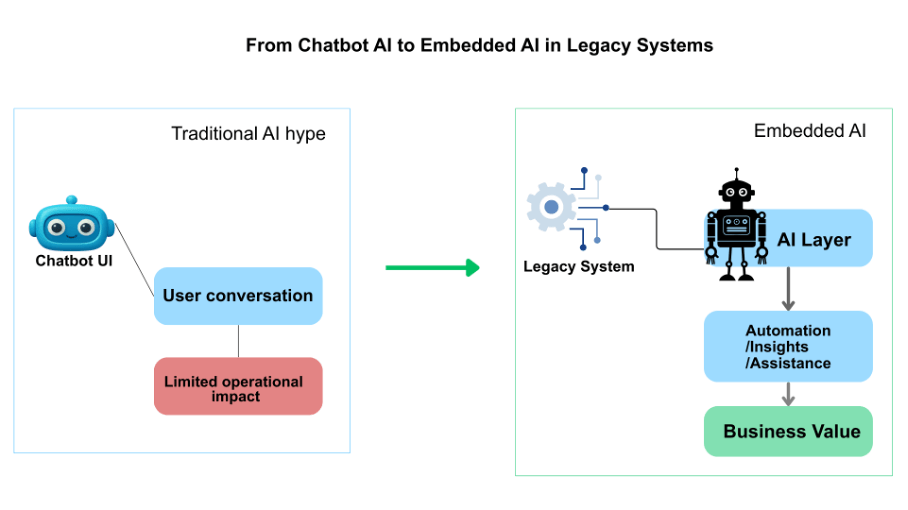 From Chatbot AI to Embedded AI in Legacy Systems

Traditional AI hype

Chatbot UI

User conversation

Limited operational impact

Embedded AI

Legacy System

AI Layer

Automation /Insights /Assistance

Business Value